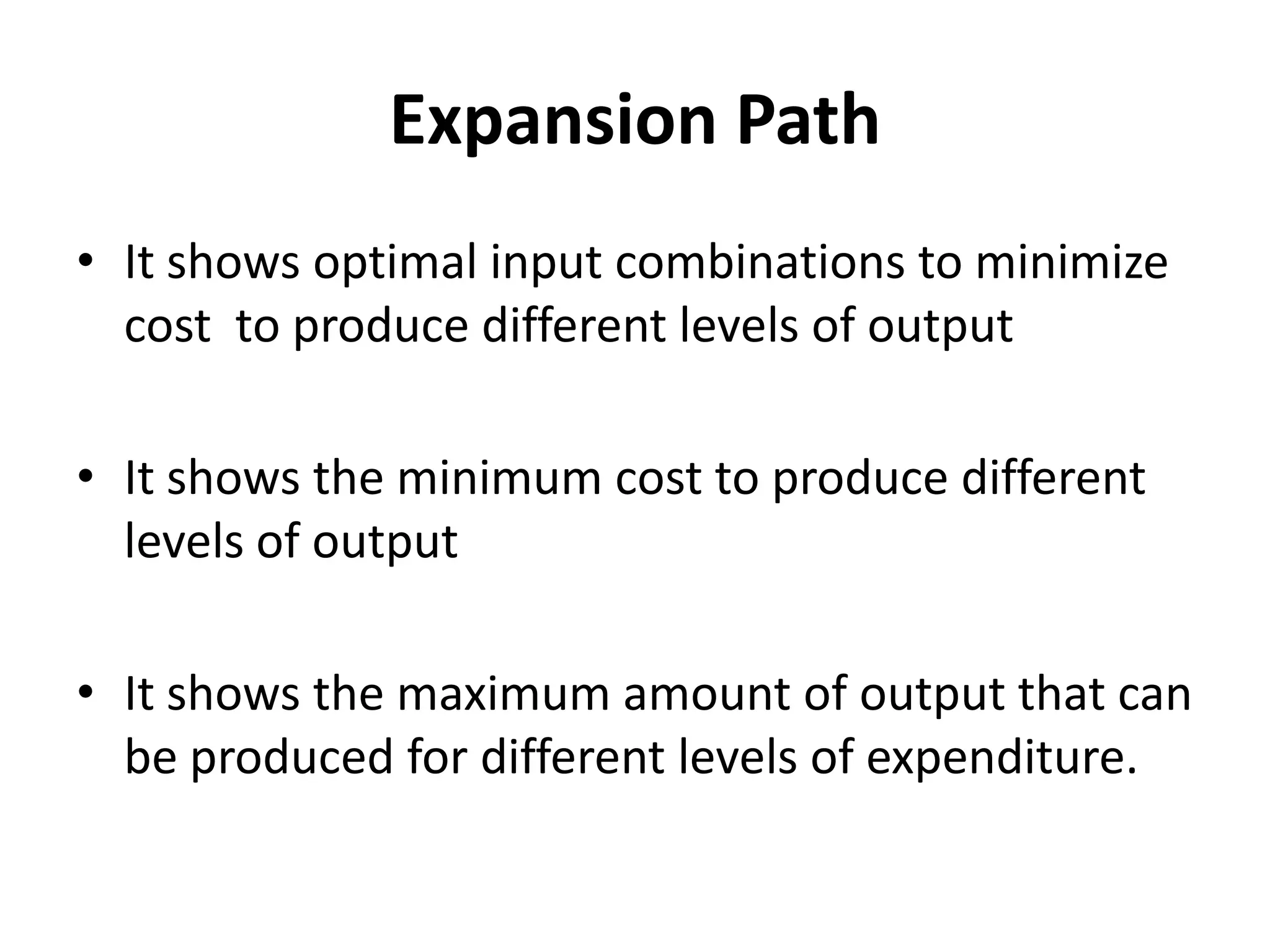 Expansion Path

• It shows optimal input combinations to minimize cost to produce different levels of output

• It shows the minimum cost to produce different levels of output

• It shows the maximum amount of output that can be produced for different levels of expenditure.